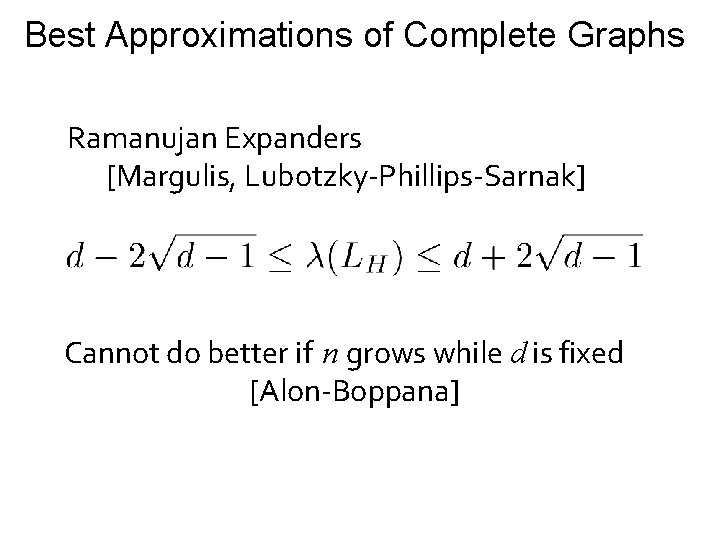 Best Approximations of Complete Graphs

Ramanujan Expanders
[Margulis, Lubotzky-Phillips-Sarnak]

$d - 2\sqrt{d-1} \leq \lambda(L_H) \leq d + 2\sqrt{d-1}$

Cannot do better if $n$ grows while $d$ is fixed
[Alon-Boppana]